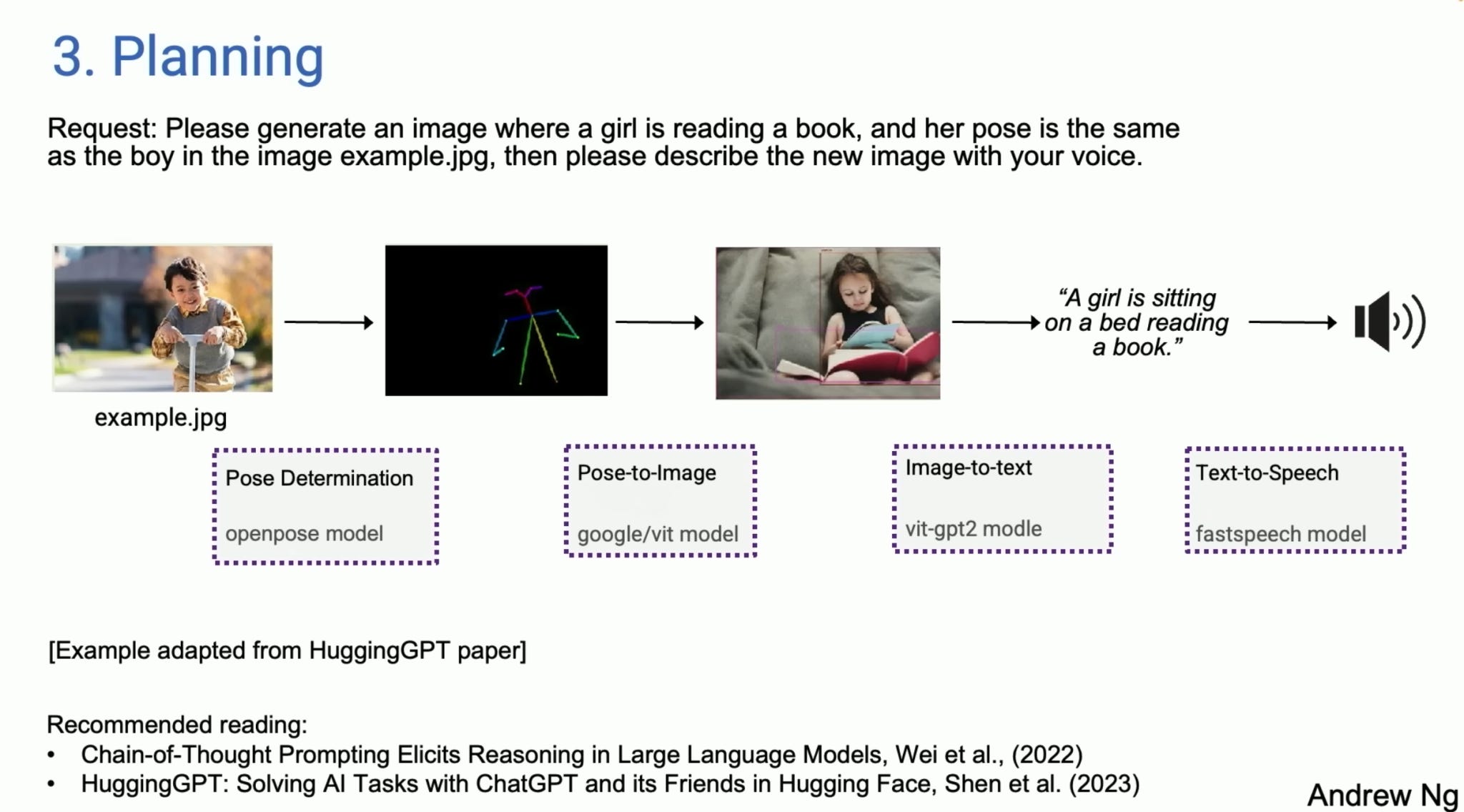 3. Planning

Request: Please generate an image where a girl is reading a book, and her pose is the same as the boy in the image example.jpg, then please describe the new image with your voice.

example.jpg

"A girl is sitting on a bed reading a book."

Pose Determination

openpose model

Pose-to-Image

google/vit model

Image-to-text

vit-gpt2 modle

Text-to-Speech

fastspeech model

[Example adapted from HuggingGPT paper]

Recommended reading:
• Chain-of-Thought Prompting Elicits Reasoning in Large Language Models, Wei et al., (2022)
• HuggingGPT: Solving AI Tasks with ChatGPT and its Friends in Hugging Face, Shen et al. (2023)

Andrew Ng